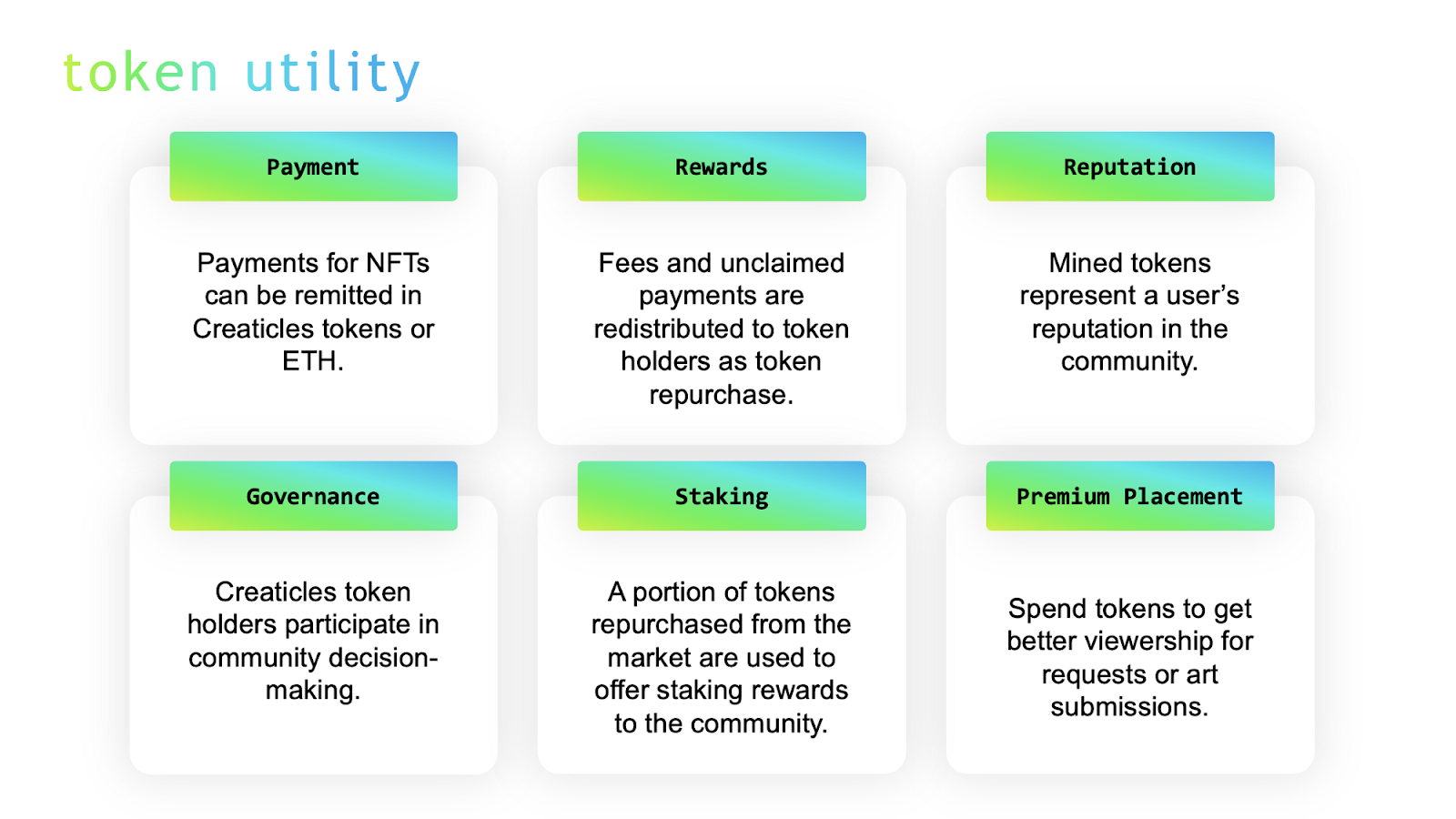 token utility

Payment

Payments for NFTs can be remitted in Creaticles tokens or ETH.

Rewards

Fees and unclaimed payments are redistributed to token holders as token repurchase.

Reputation

Mined tokens represent a user's reputation in the community.

Governance

Creaticles token holders participate in community decision-making.

Staking

A portion of tokens repurchased from the market are used to offer staking rewards to the community.

Premium Placement

Spend tokens to get better viewership for requests or art submissions.